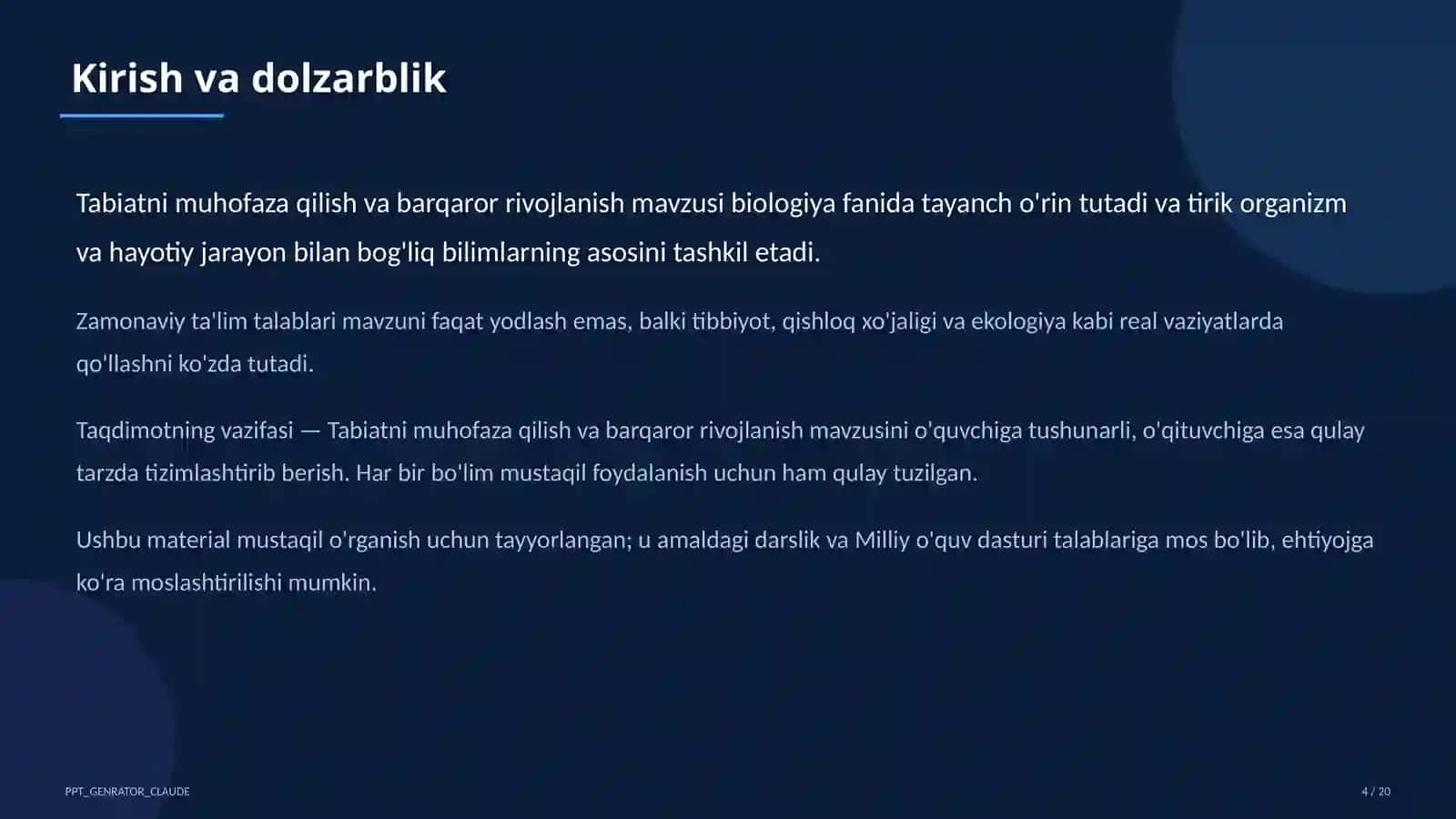 Kirish va dolzarblik

Tabiatni muhofaza qilish va barqaror rivojlanish mavzusi biologiya fanida tayanch o'rin tutadi va tirik organizm va hayotiy jarayon bilan bog'liq bilimlarning asosini tashkil etadi.

Zamonaviy ta'lim talablari mavzuni faqat yodlash emas, balki tibbiyot, qishloq xo'jaligi va ekologiya kabi real vaziyatlarda qo'llashni ko'zda tutadi.

Taqdimotning vazifasi — Tabiatni muhofaza qilish va barqaror rivojlanish mavzusini o'quvchiga tushunarli, o'qituvchiga esa qulay tarzda tizimlashtirib berish. Har bir bo'lim mustaqil foydalanish uchun ham qulay tuzilgan.

Ushbu material mustaqil o'rganish uchun tayyorlangan; u amaldagi darslik va Milliy o'quv dasturi talablariga mos bo'lib, ehtiyojga ko'ra moslashtirilishi mumkin.

PPT_GENRATOR_CLAUDE

4 / 20